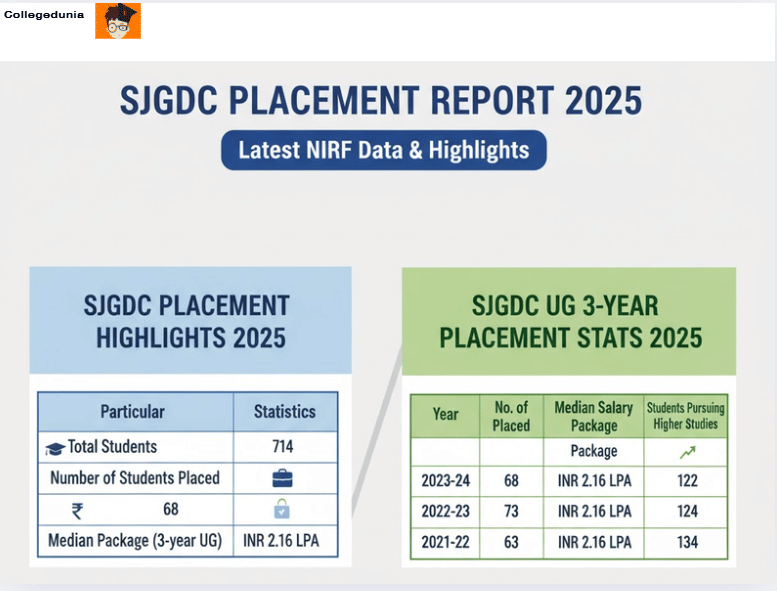 Collegedunia

SJGDC PLACEMENT REPORT 2025

Latest NIRF Data & Highlights

SJGDC PLACEMENT HIGHLIGHTS 2025

| Particular | Statistics |
|---|---|
| Total Students | 714 |
| Number of Students Placed | |
| ₹ 68 | |
| Median Package (3-year UG) | INR 2.16 LPA |

SJGDC UG 3-YEAR PLACEMENT STATS 2025

| Year | No. of Placed | Median Salary Package | Students Pursuing Higher Studies |
|---|---|---|---|
| | | Package | |
| 2023-24 | 68 | INR 2.16 LPA | 122 |
| 2022-23 | 73 | INR 2.16 LPA | 124 |
| 2021-22 | 63 | INR 2.16 LPA | 134 |